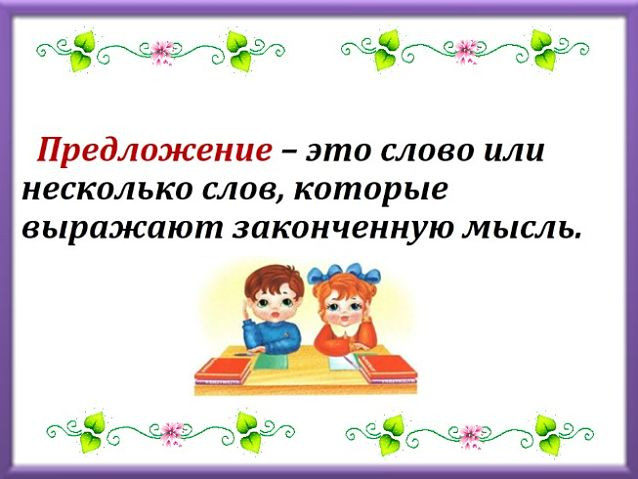 Предложение – это слово или несколько слов, которые выражают законченную мысль.